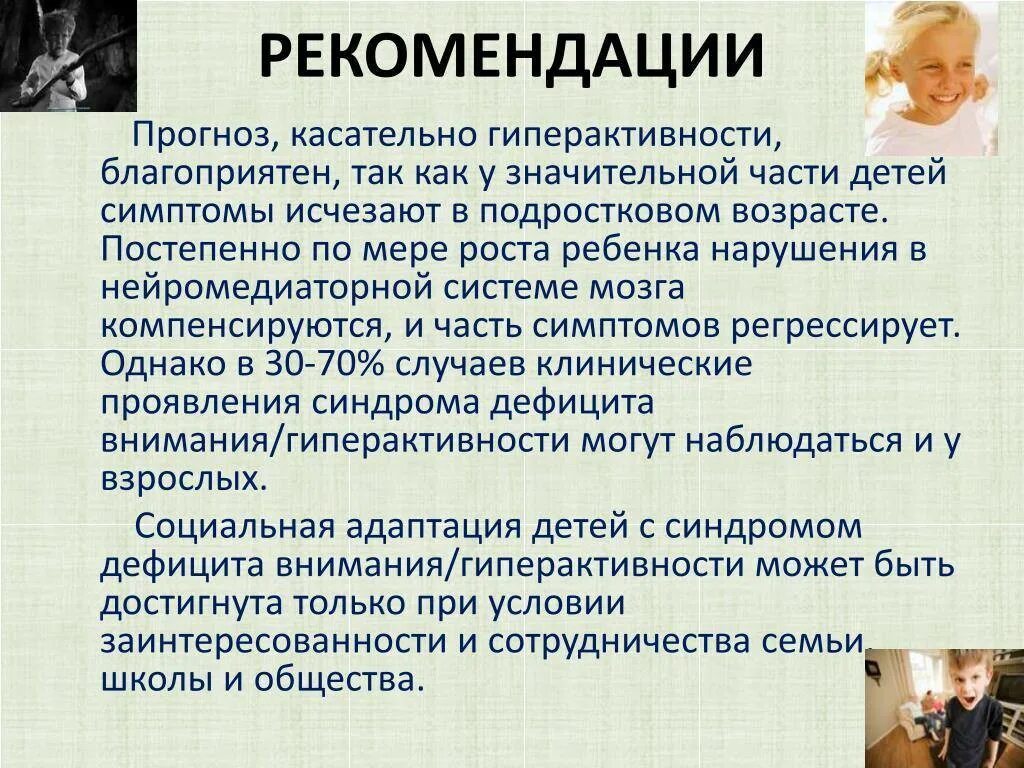 РЕКОМЕНДАЦИИ

Прогноз, касательно гиперактивности, благоприятен, так как у значительной части детей симптомы исчезают в подростковом возрасте. Постепенно по мере роста ребенка нарушения в нейромедиаторной системе мозга компенсируются, и часть симптомов регрессирует. Однако в 30-70% случаев клинические проявления синдрома дефицита внимания/гиперактивности могут наблюдаться и у взрослых.

Социальная адаптация детей с синдромом дефицита внимания/гиперактивности может быть достигнута только при условии заинтересованности и сотрудничества семьи, школы и общества.